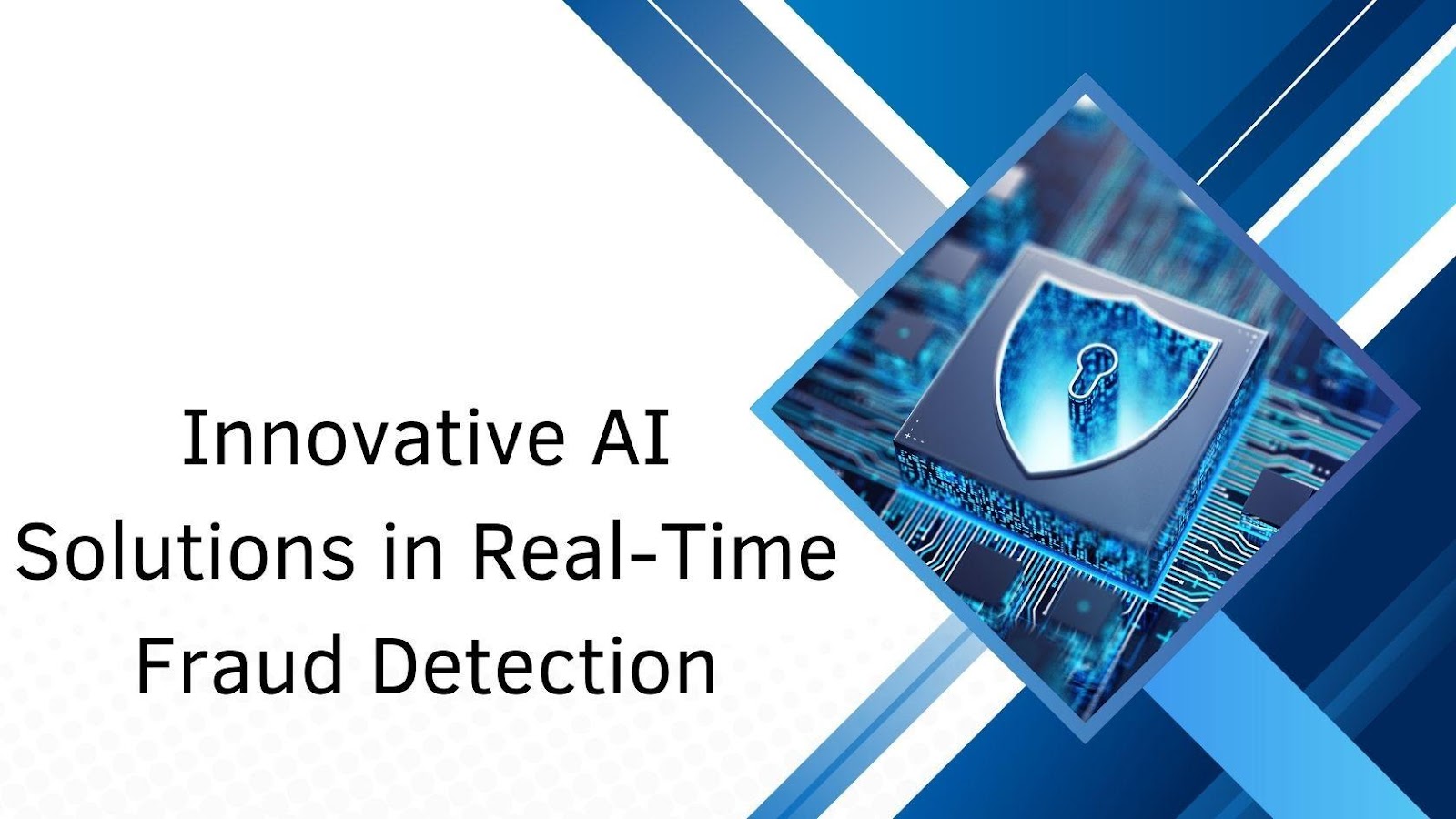 Innovative AI Solutions in Real-Time Fraud Detection